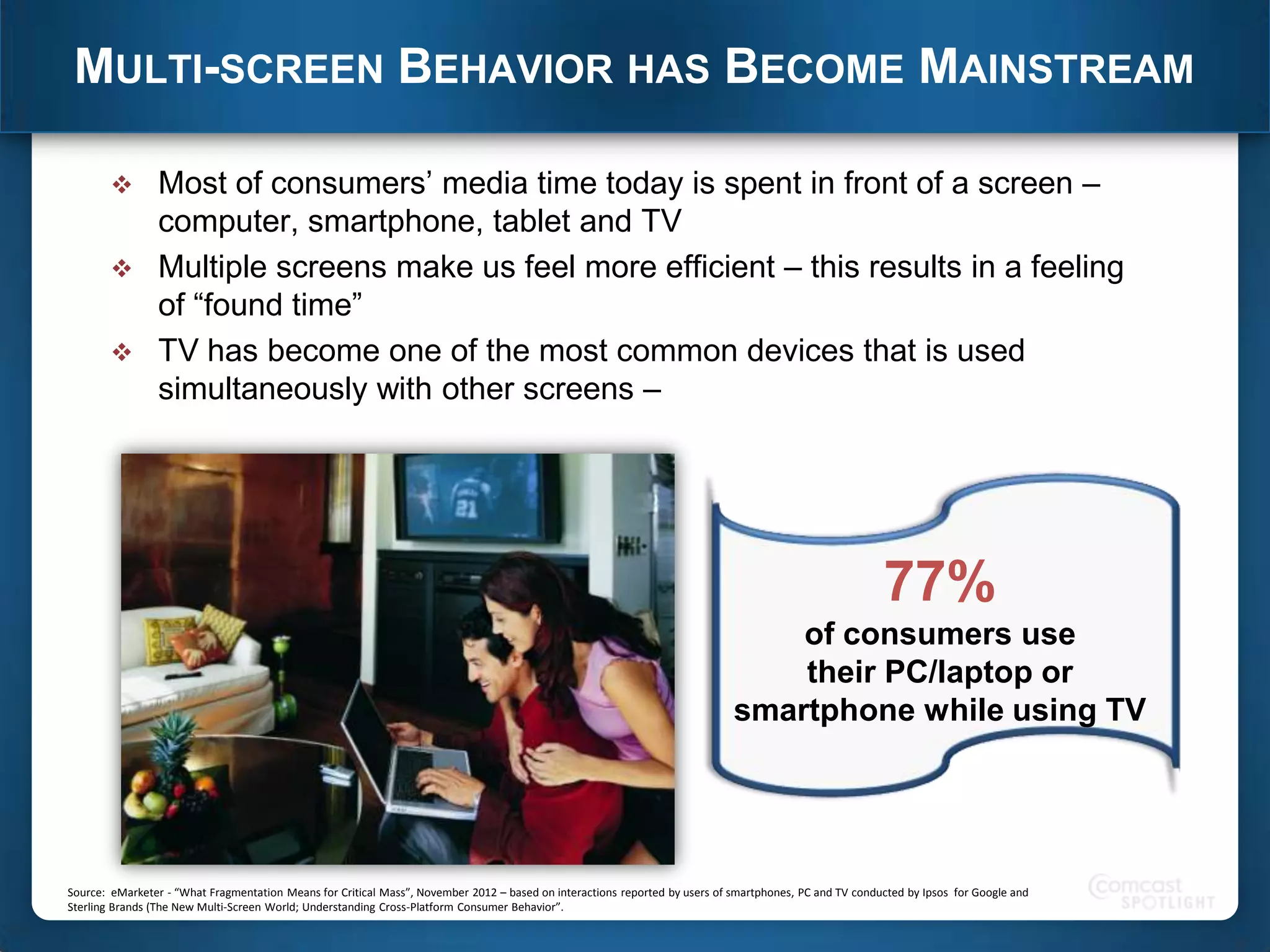 MULTI-SCREEN BEHAVIOR HAS BECOME MAINSTREAM

❖ Most of consumers' media time today is spent in front of a screen – computer, smartphone, tablet and TV

❖ Multiple screens make us feel more efficient – this results in a feeling of "found time"

❖ TV has become one of the most common devices that is used simultaneously with other screens –

21

77%
of consumers use their PC/laptop or smartphone while using TV

Source: eMarketer - "What Fragmentation Means for Critical Mass", November 2012 – based on interactions reported by users of smartphones, PC and TV conducted by Ipsos for Google and Sterling Brands (The New Multi-Screen World; Understanding Cross-Platform Consumer Behavior".

Comcast SPOTLIGHT